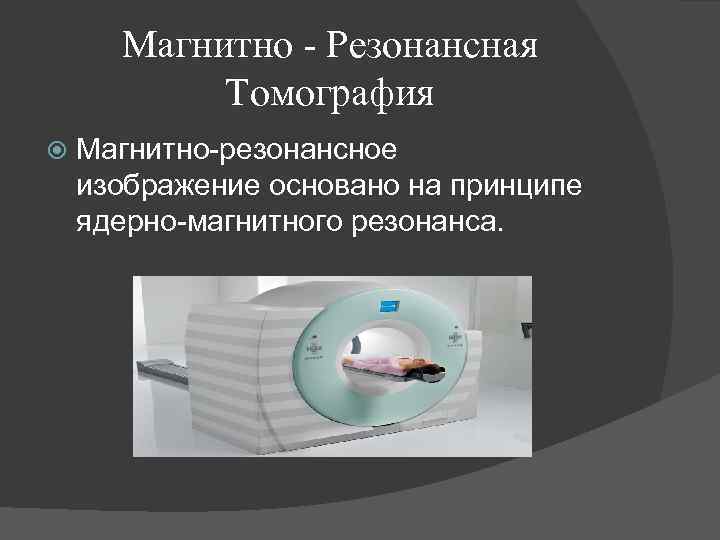 Магнитно - Резонансная Томография

Магнитно-резонансное изображение основано на принципе ядерно-магнитного резонанса.